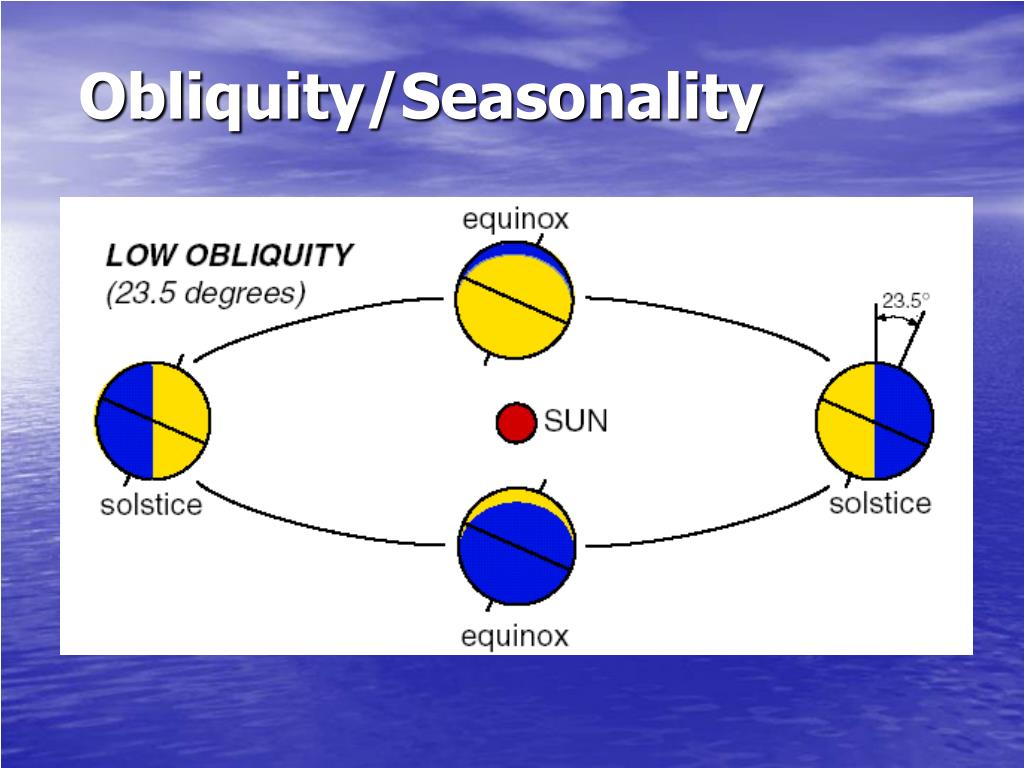 Obliquity/Seasonality

LOW OBLIQUITY
(23.5 degrees)

equinox

23.5°

SUN

solstice

solstice

equinox